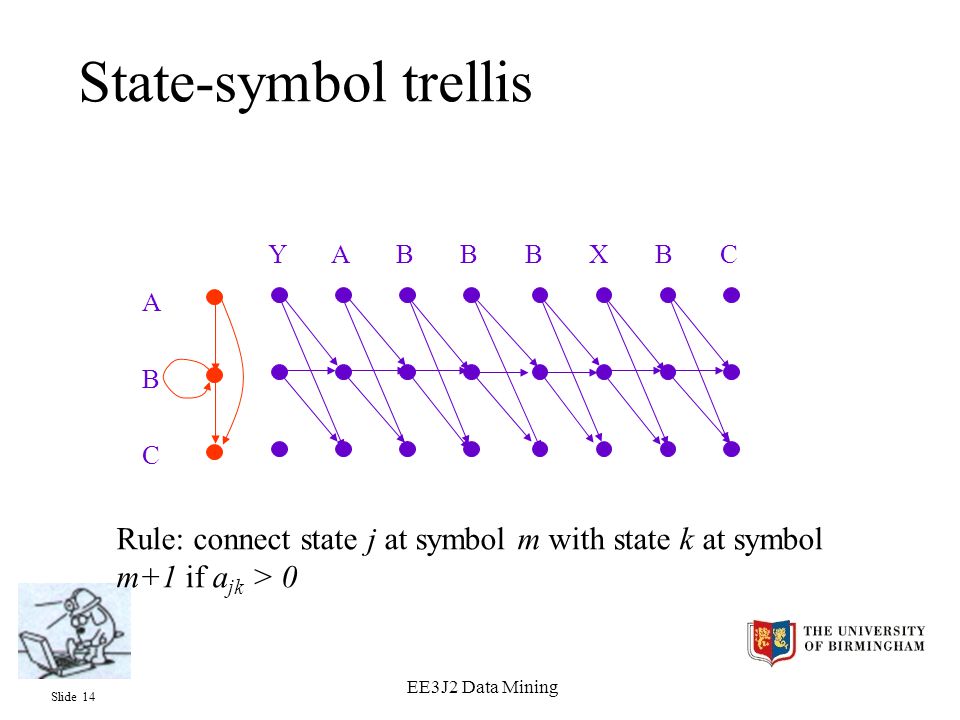 State-symbol trellis

Y A B B B X B C

A

B

C

Rule: connect state $j$ at symbol $m$ with state $k$ at symbol $m+1$ if $a_{jk} > 0$

THE UNIVERSITY OF BIRMINGHAM

Slide 14

EE3J2 Data Mining